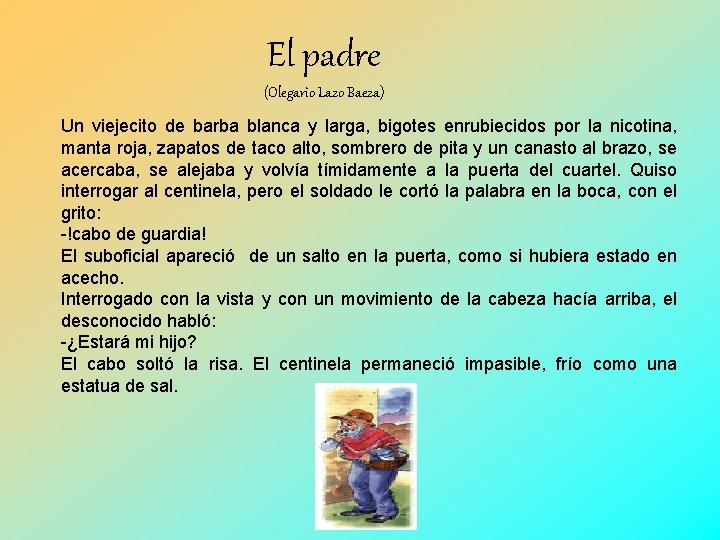 El padre
(Olegario Lazo Baeza)

Un viejecito de barba blanca y larga, bigotes enrubiecidos por la nicotina, manta roja, zapatos de taco alto, sombrero de pita y un canasto al brazo, se acercaba, se alejaba y volvía tímidamente a la puerta del cuartel. Quiso interrogar al centinela, pero el soldado le cortó la palabra en la boca, con el grito:
-!cabo de guardia!
El suboficial apareció de un salto en la puerta, como si hubiera estado en acecho.
Interrogado con la vista y con un movimiento de la cabeza hacía arriba, el desconocido habló:
-¿Estará mi hijo?
El cabo soltó la risa. El centinela permaneció impasible, frío como una estatua de sal.